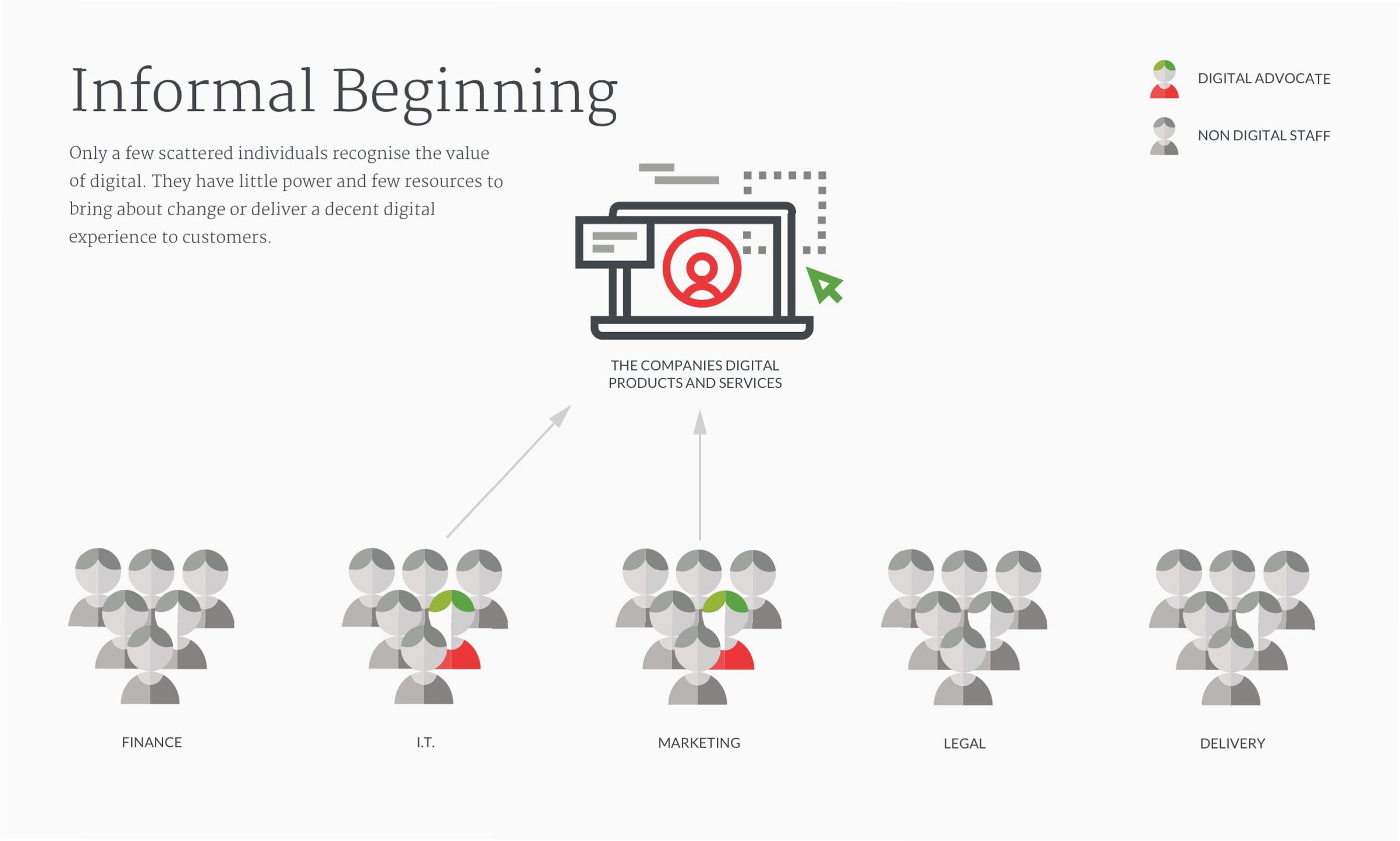 Informal Beginning

Only a few scattered individuals recognise the value of digital. They have little power and few resources to bring about change or deliver a decent digital experience to customers.

DIGITAL ADVOCATE

NON DIGITAL STAFF

THE COMPANIES DIGITAL PRODUCTS AND SERVICES

FINANCE

I.T.

MARKETING

LEGAL

DELIVERY